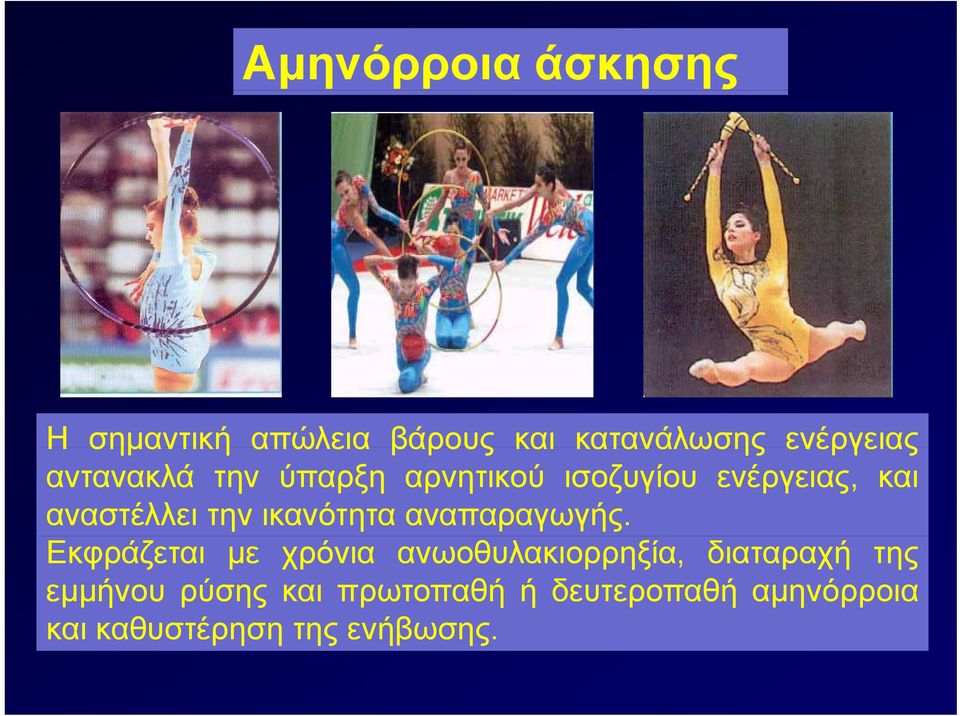 Αμηνόρροια άσκησης

MARKET

Η σημαντική απώλεια βάρους και κατανάλωσης ενέργειας αντανακλά την ύπαρξη αρνητικού ισοζυγίου ενέργειας, και αναστέλλει την ικανότητα αναπαραγωγής.

Εκφράζεται με χρόνια ανωοθυλακιορρηξία, διαταραχή της εμμήνου ρύσης και πρωτοπαθή ή δευτεροπαθή αμηνόρροια και καθυστέρηση της ενήβωσης.